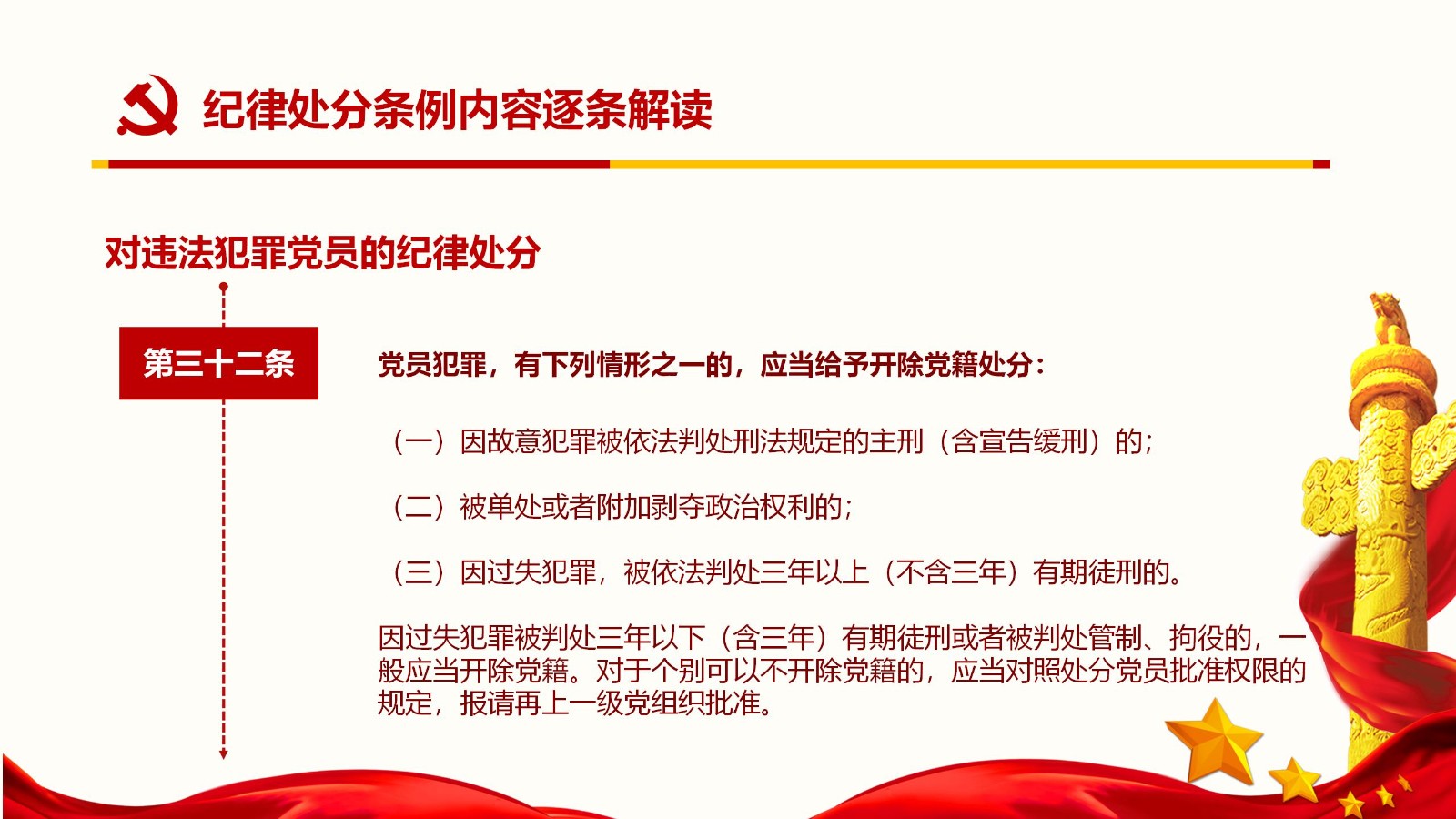 纪律处分条例内容逐条解读

对违法犯罪党员的纪律处分

第三十二条

党员犯罪，有下列情形之一的，应当给予开除党籍处分：

（一）因故意犯罪被依法判处刑法规定的主刑（含宣告缓刑）的；

（二）被单处或者附加剥夺政治权利的；

（三）因过失犯罪，被依法判处三年以上（不含三年）有期徒刑的。

因过失犯罪被判处三年以下（含三年）有期徒刑或者被判处管制、拘役的，一般应当开除党籍。对于个别可以不开除党籍的，应当对照处分党员批准权限的规定，报请再上一级党组织批准。